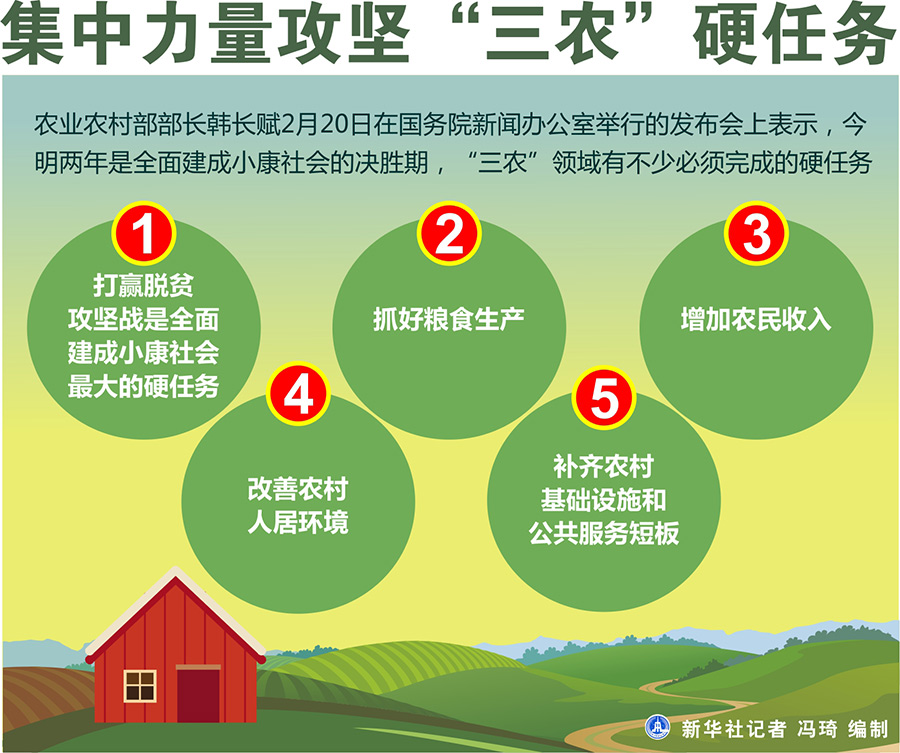 集中力量攻坚“三农”硬任务

农业农村部部长韩长赋2月20日在国务院新闻办公室举行的发布会上表示，今明两年是全面建成小康社会的决胜期，“三农”领域有不少必须完成的硬任务

1
打赢脱贫攻坚战是全面建成小康社会最大的硬任务

2
抓好粮食生产

3
增加农民收入

4
改善农村人居环境

5
补齐农村基础设施和公共服务短板

新华社记者 冯琦 编制